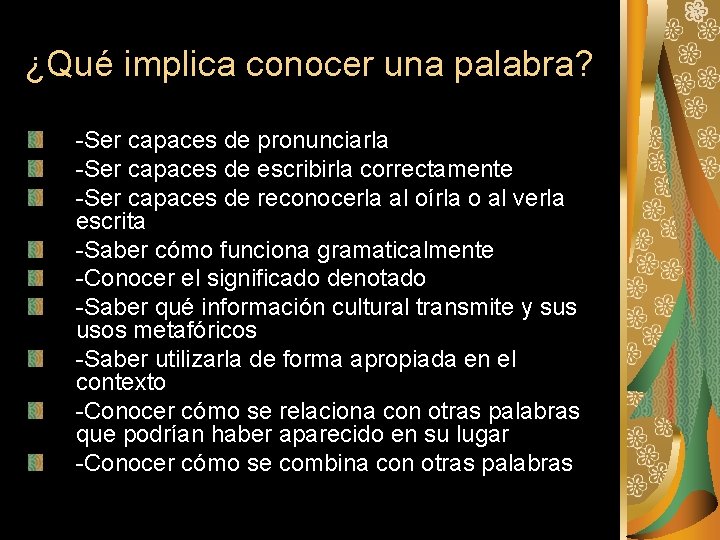 ¿Qué implica conocer una palabra?

-Ser capaces de pronunciarla
-Ser capaces de escribirla correctamente
-Ser capaces de reconocerla al oírla o al verla escrita
-Saber cómo funciona gramaticalmente
-Conocer el significado denotado
-Saber qué información cultural transmite y sus usos metafóricos
-Saber utilizarla de forma apropiada en el contexto
-Conocer cómo se relaciona con otras palabras que podrían haber aparecido en su lugar
-Conocer cómo se combina con otras palabras